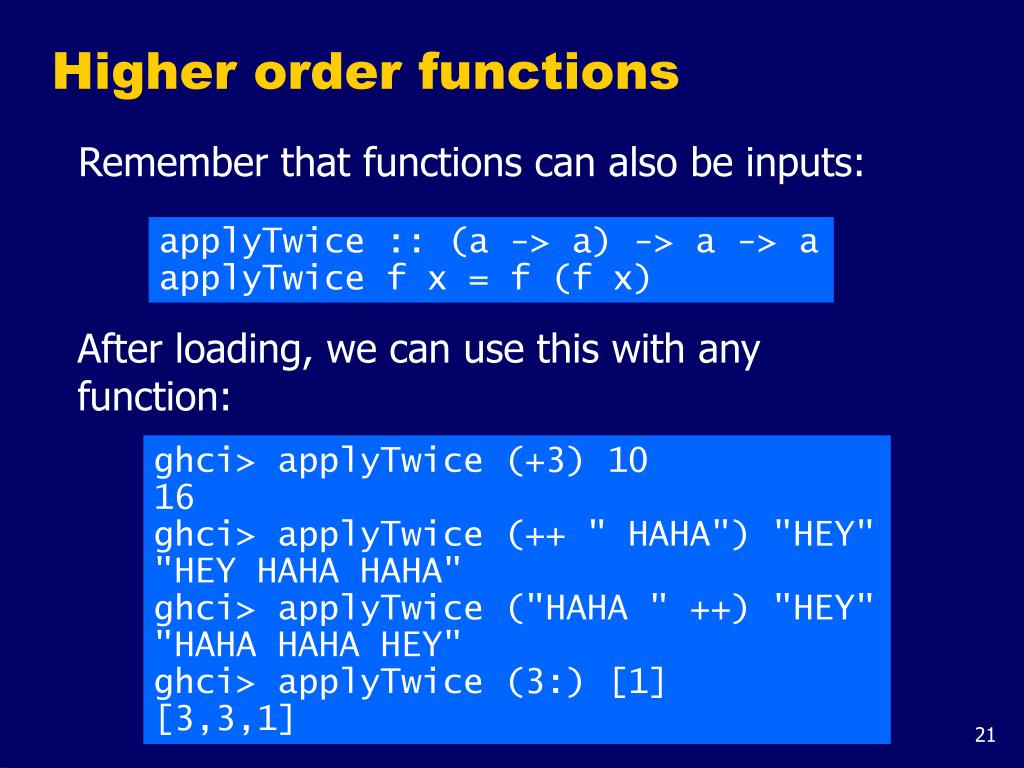 Higher order functions

Remember that functions can also be inputs:

applyTwice :: (a -> a) -> a -> a
applyTwice f x = f (f x)

After loading, we can use this with any function:

ghci> applyTwice (+3) 10
16
ghci> applyTwice (++ " HAHA") "HEY"
"HEY HAHA HAHA"
ghci> applyTwice ("HAHA " ++) "HEY"
"HAHA HAHA HEY"
ghci> applyTwice (3:) [1]
[3,3,1]

21